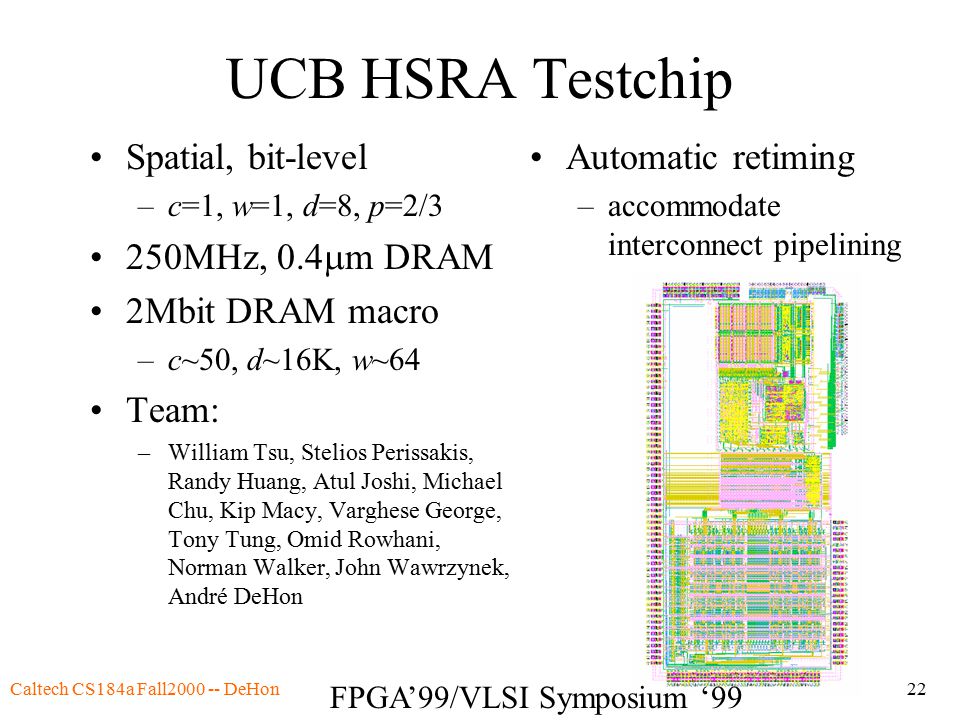 UCB HSRA Testchip

• Spatial, bit-level
– $c$=1, $w$=1, $d$=8, $p$=2/3
• 250MHz, 0.4μm DRAM
• 2Mbit DRAM macro
– $c$~50, $d$~16K, $w$~64
• Team:
– William Tsu, Stelios Perissakis, Randy Huang, Atul Joshi, Michael Chu, Kip Macy, Varghese George, Tony Tung, Omid Rowhani, Norman Walker, John Wawrzynek, André DeHon

• Automatic retiming
– accommodate interconnect pipelining

Caltech CS184a Fall2000 -- DeHon

FPGA'99/VLSI Symposium '99

22